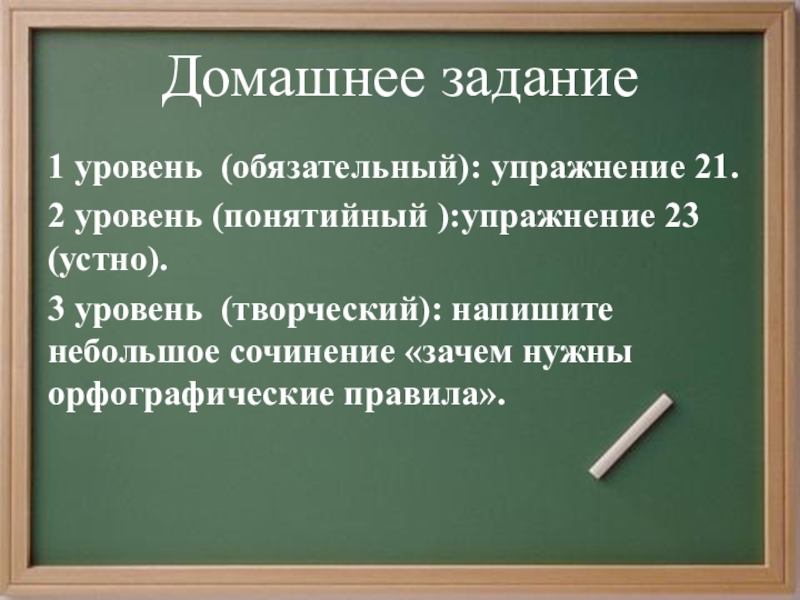 Домашнее задание

1 уровень (обязательный): упражнение 21.

2 уровень (понятийный ):упражнение 23 (устно).

3 уровень (творческий): напишите небольшое сочинение «зачем нужны орфографические правила».